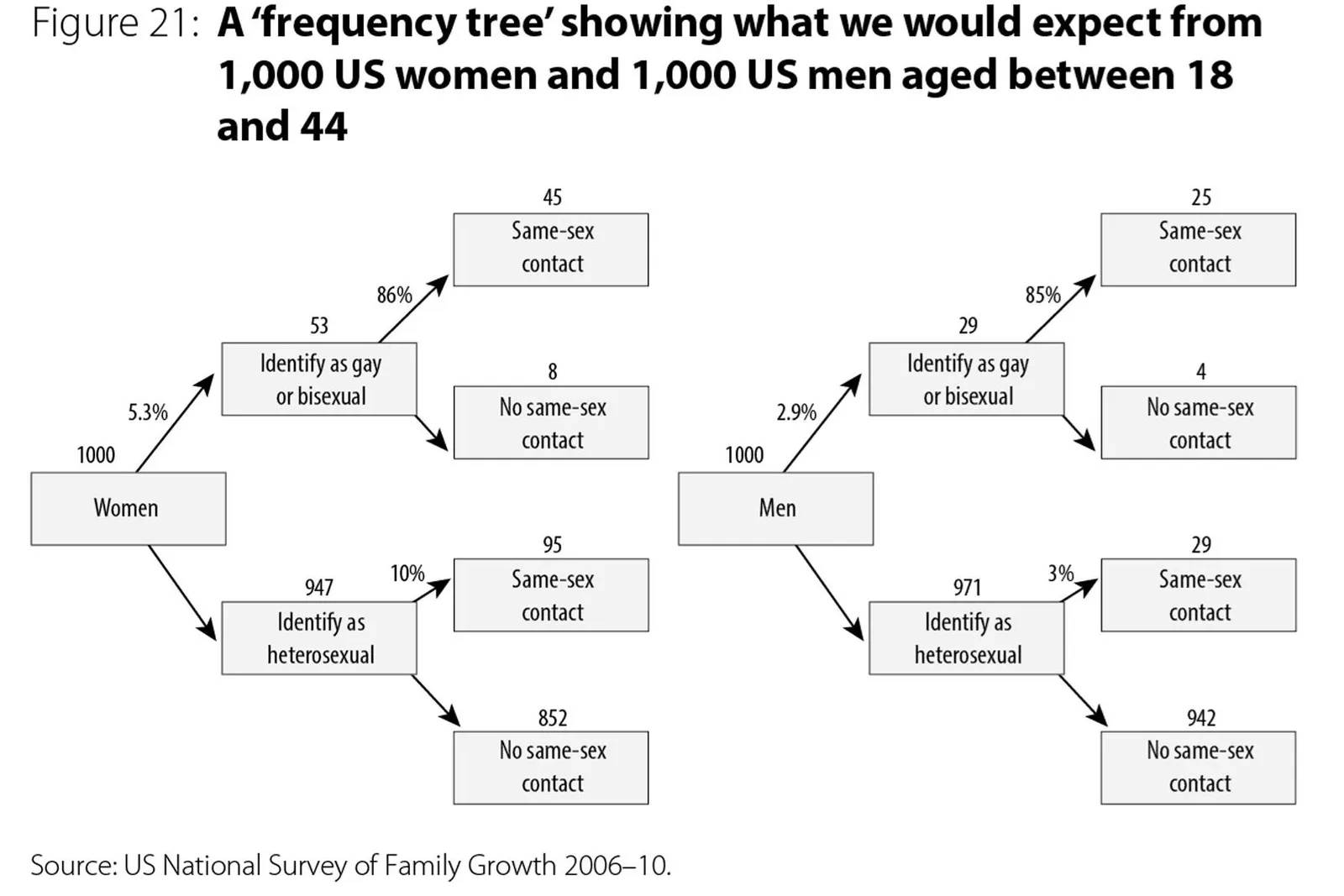 Figure 21: A 'frequency tree' showing what we would expect from 1,000 US women and 1,000 US men aged between 18 and 44

1000
Women
5.3%
53
Identify as gay or bisexual
86%
45
Same-sex contact
8
No same-sex contact
947
Identify as heterosexual
10%
95
Same-sex contact
852
No same-sex contact

1000
Men
2.9%
29
Identify as gay or bisexual
85%
25
Same-sex contact
4
No same-sex contact
971
Identify as heterosexual
3%
29
Same-sex contact
942
No same-sex contact

Source: US National Survey of Family Growth 2006–10.